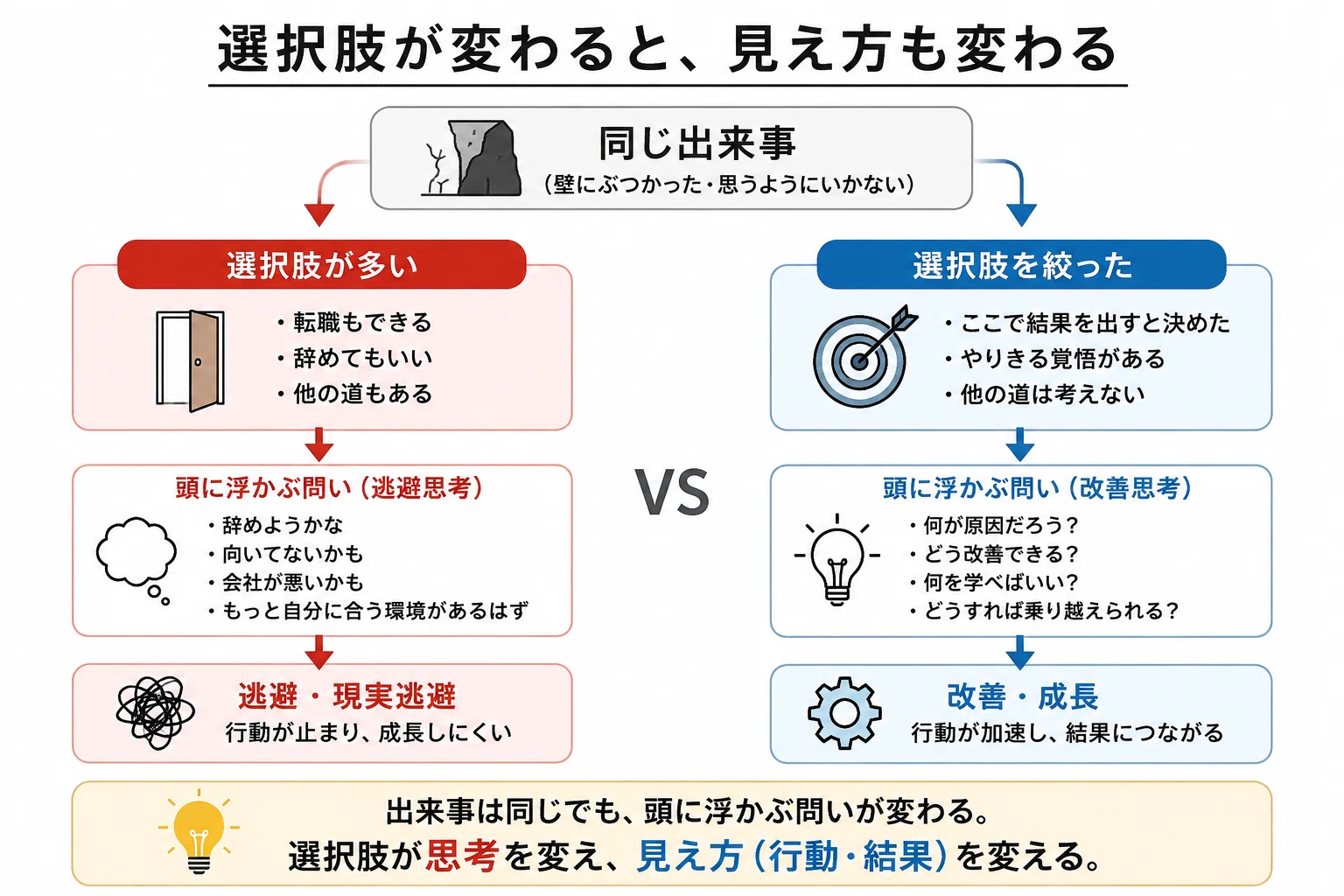 選択肢が変わると、見え方も変わる

同じ出来事
（壁にぶつかった・思うようにいかない）

選択肢が多い

・転職もできる
・辞めてもいい
・他の道もある

頭に浮かぶ問い（逃避思考）
・辞めようかな
・向いてないかも
・会社が悪いかも
・もっと自分に合う環境があるはず

逃避・現実逃避
行動が止まり、成長しにくい

VS

選択肢を絞った

・ここで結果を出すと決めた
・やりきる覚悟がある
・他の道は考えない

頭に浮かぶ問い（改善思考）
・何が原因だろう？
・どう改善できる？
・何を学べばいい？
・どうすれば乗り越えられる？

改善・成長
行動が加速し、結果につながる

出来事は同じでも、頭に浮かぶ問いが変わる。
選択肢が思考を変え、見え方（行動・結果）を変える。